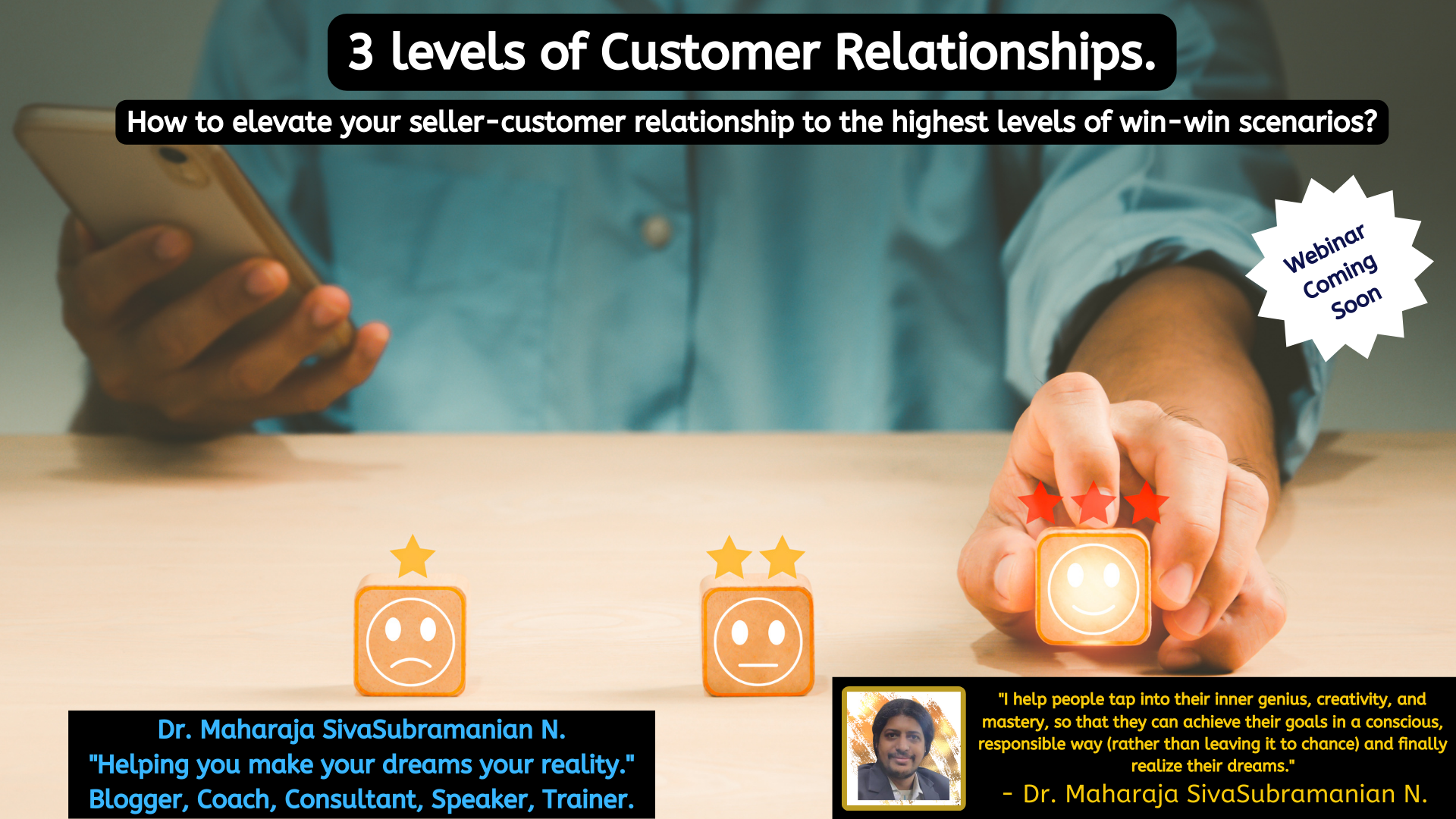 3 levels of Customer Relationships.

How to elevate your seller-customer relationship to the highest levels of win-win scenarios?

Webinar Coming Soon

Dr. Maharaja SivaSubramanian N.
"Helping you make your dreams your reality."
Blogger, Coach, Consultant, Speaker, Trainer.

"I help people tap into their inner genius, creativity, and mastery, so that they can achieve their goals in a conscious, responsible way (rather than leaving it to chance) and finally realize their dreams."
- Dr. Maharaja SivaSubramanian N.